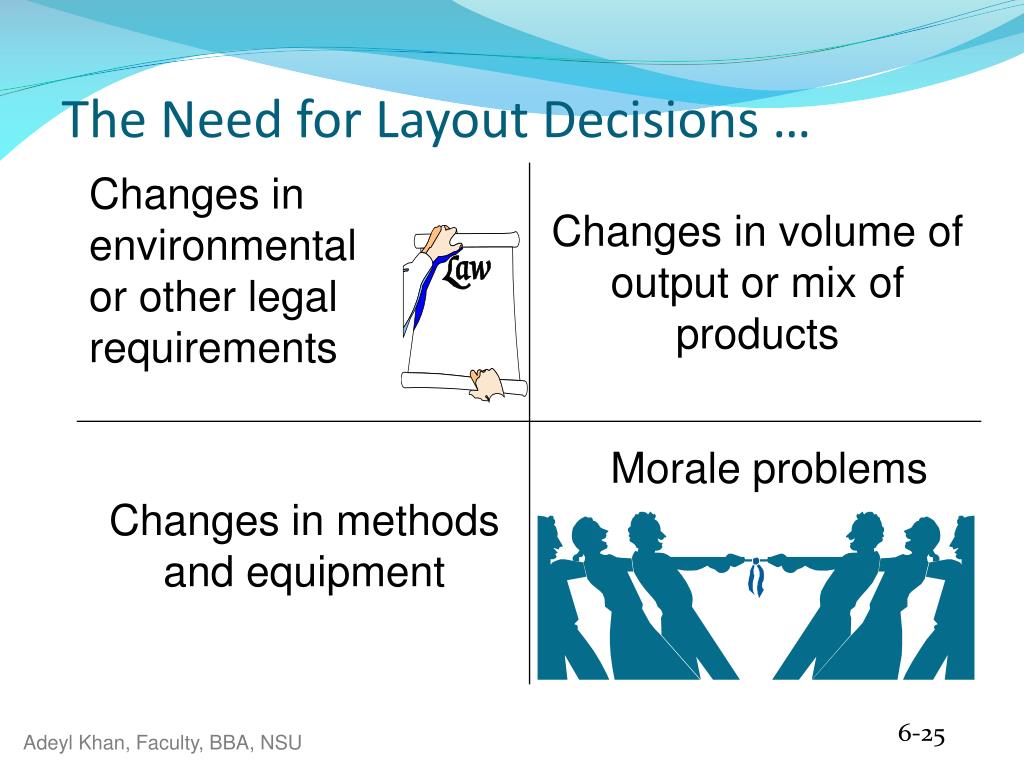 The Need for Layout Decisions …

Changes in environmental or other legal requirements

Law

Changes in volume of output or mix of products

Changes in methods and equipment

Morale problems

Adeyl Khan, Faculty, BBA, NSU

6-25